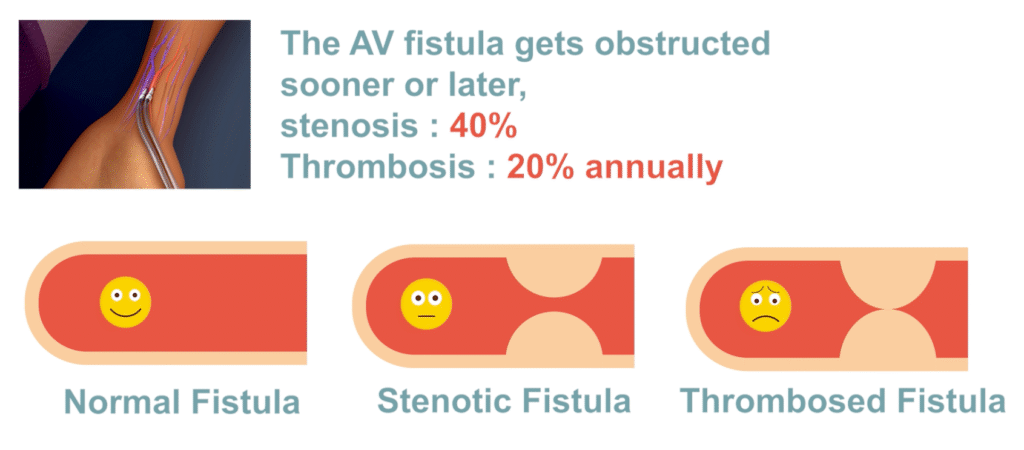 The AV fistula gets obstructed sooner or later,
stenosis : 40%
Thrombosis : 20% annually

Normal Fistula

Stenotic Fistula

Thrombosed Fistula